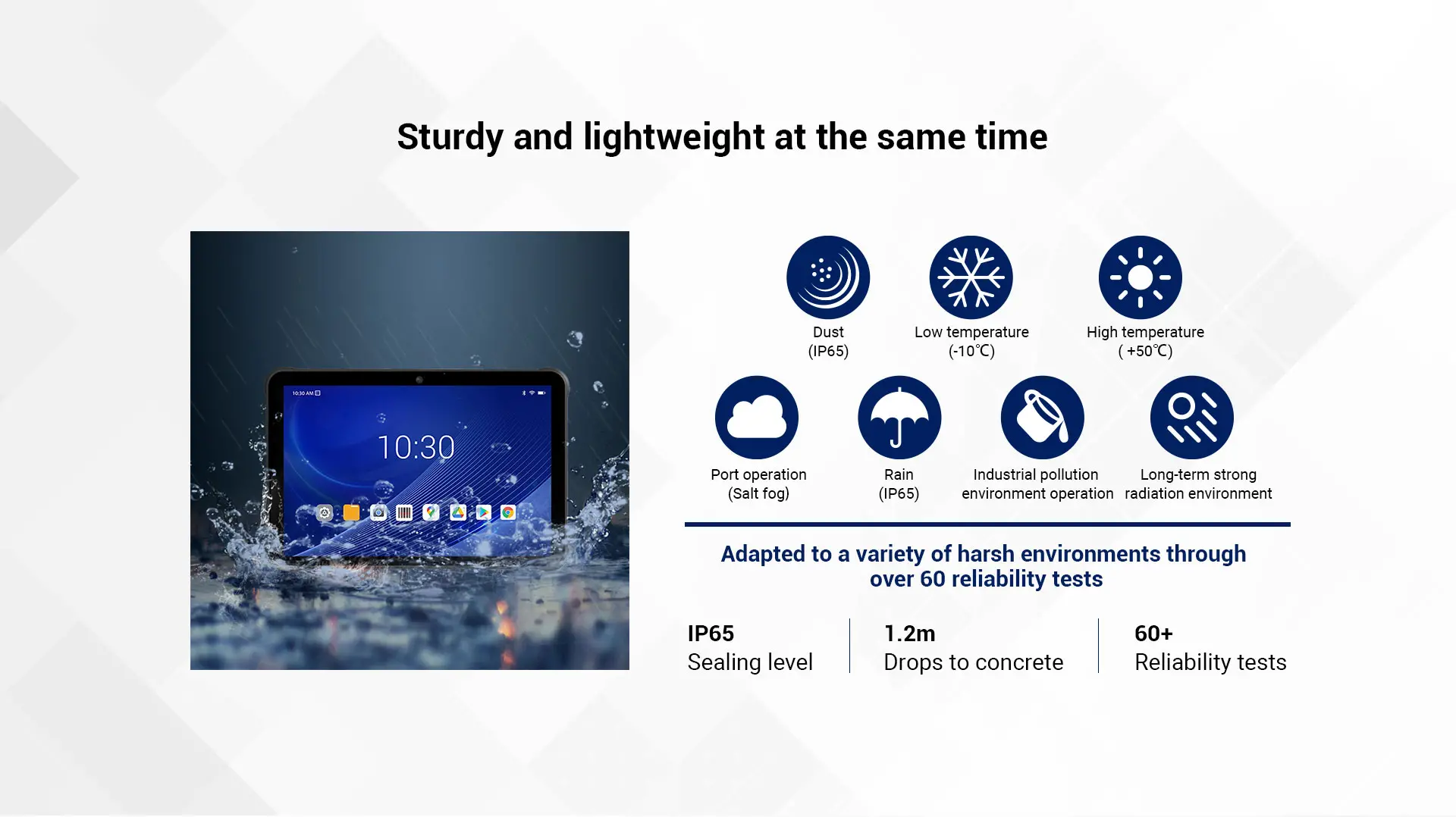 Sturdy and lightweight at the same time

10:30 AM

10:30

Dust
(IP65)

Low temperature
(-10℃)

High temperature
( +50℃)

Port operation
(Salt fog)

Rain
(IP65)

Industrial pollution
environment operation

Long-term strong
radiation environment

Adapted to a variety of harsh environments through over 60 reliability tests

IP65
Sealing level

1.2m
Drops to concrete

60+
Reliability tests